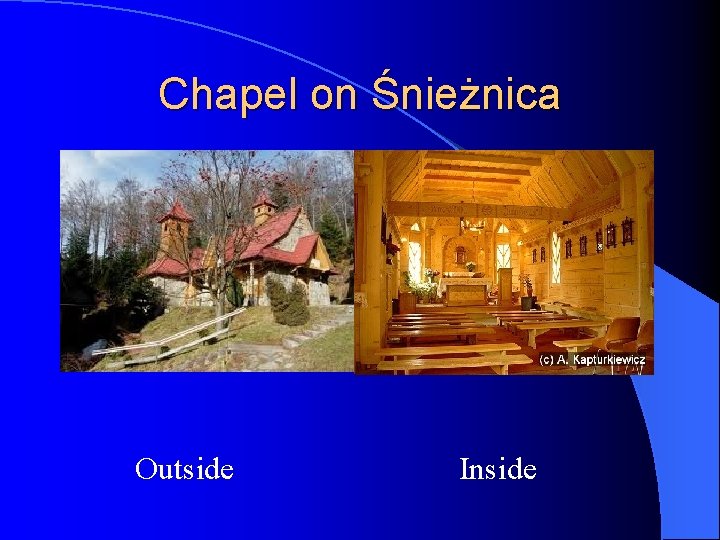 Chapel on Śnieżnica

(c) A. Kapturkiewicz

Outside

Inside